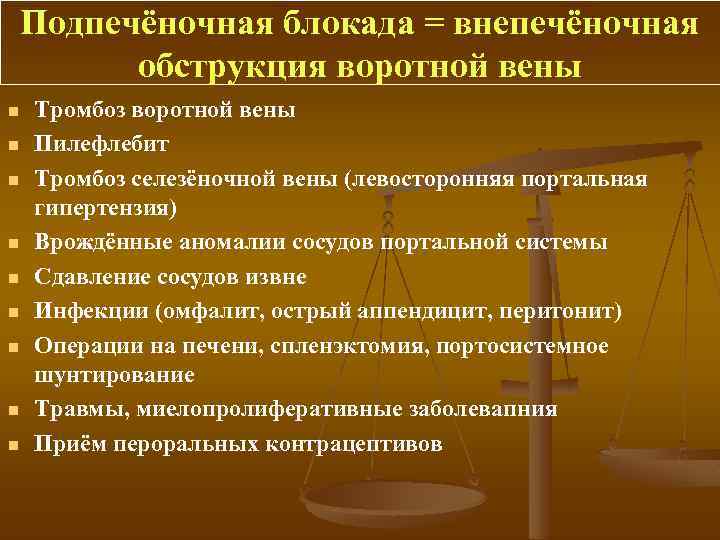 Подпечёночная блокада = внепечёночная обструкция воротной вены

- Тромбоз воротной вены
- Пилефлебит
- Тромбоз селезёночной вены (левосторонняя портальная гипертензия)
- Врождённые аномалии сосудов портальной системы
- Сдавление сосудов извне
- Инфекции (омфалит, острый аппендицит, перитонит)
- Операции на печени, спленэктомия, портосистемное шунтирование
- Травмы, миелопролиферативные заболевапния
- Приём пероральных контрацептивов